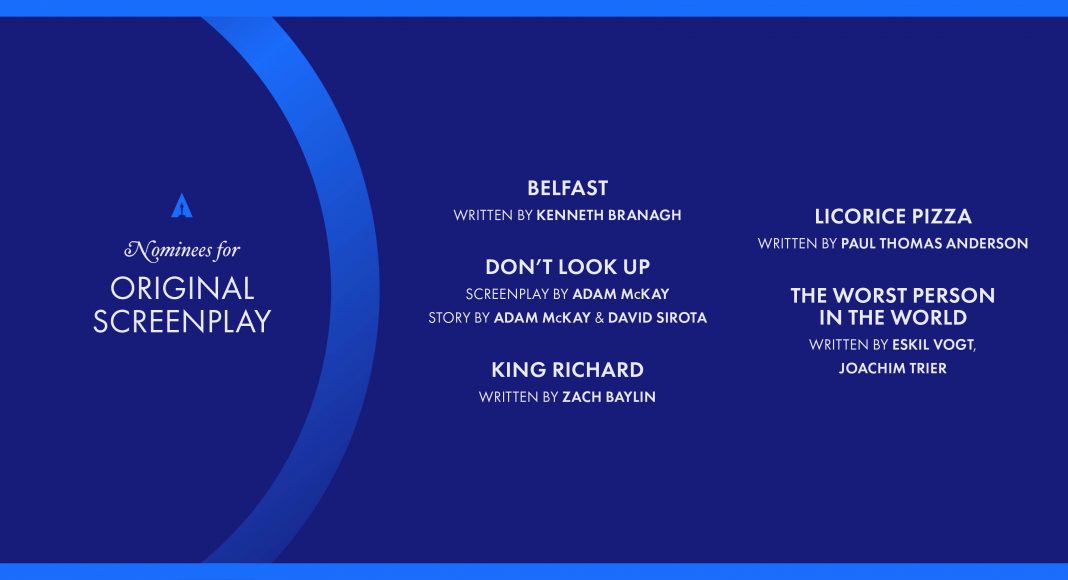 Nominees for
ORIGINAL SCREENPLAY

BELFAST
WRITTEN BY KENNETH BRANAGH

DON'T LOOK UP
SCREENPLAY BY ADAM McKAY
STORY BY ADAM McKAY & DAVID SIROTA

KING RICHARD
WRITTEN BY ZACH BAYLIN

LICORICE PIZZA
WRITTEN BY PAUL THOMAS ANDERSON

THE WORST PERSON IN THE WORLD
WRITTEN BY ESKIL VOGT, JOACHIM TRIER